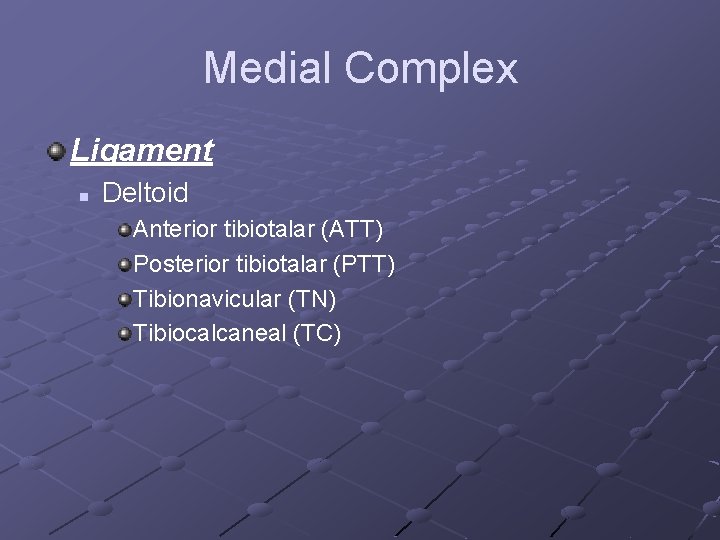 Medial Complex

Ligament

Deltoid

Anterior tibiotalar (ATT)
Posterior tibiotalar (PTT)
Tibionavicular (TN)
Tibiocalcaneal (TC)